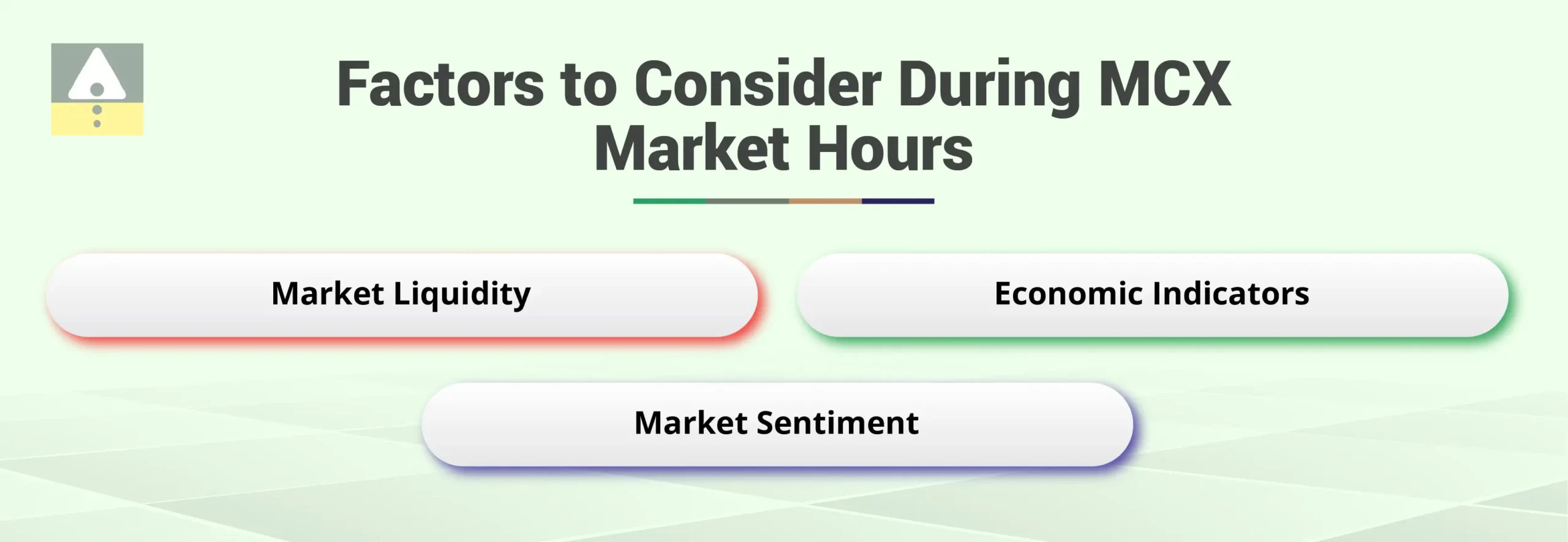 Factors to Consider During MCX Market Hours

Market Liquidity

Economic Indicators

Market Sentiment